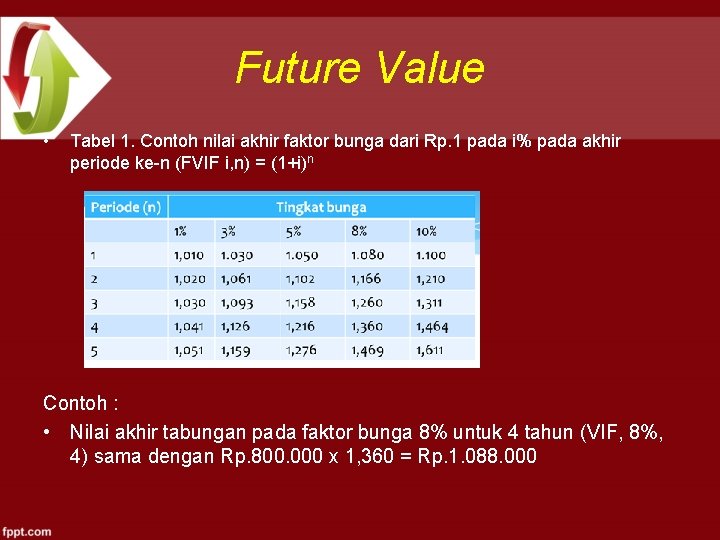 Future Value

• Tabel 1. Contoh nilai akhir faktor bunga dari Rp.1 pada i% pada akhir periode ke-n (FVIF i,n) = $(1+i)^n$

| Periode (n) | Tingkat bunga | | | | |
|---|---|---|---|---|---|
| | 1% | 3% | 5% | 8% | 10% |
| 1 | 1,010 | 1.030 | 1.050 | 1.080 | 1.100 |
| 2 | 1,020 | 1,061 | 1,102 | 1,166 | 1,210 |
| 3 | 1,030 | 1,093 | 1,158 | 1,260 | 1,311 |
| 4 | 1,041 | 1,126 | 1,216 | 1,360 | 1,464 |
| 5 | 1,051 | 1,159 | 1,276 | 1,469 | 1,611 |

Contoh :

• Nilai akhir tabungan pada faktor bunga 8% untuk 4 tahun (VIF, 8%, 4) sama dengan Rp.800.000 x 1,360 = Rp.1.088.000

fppt.com